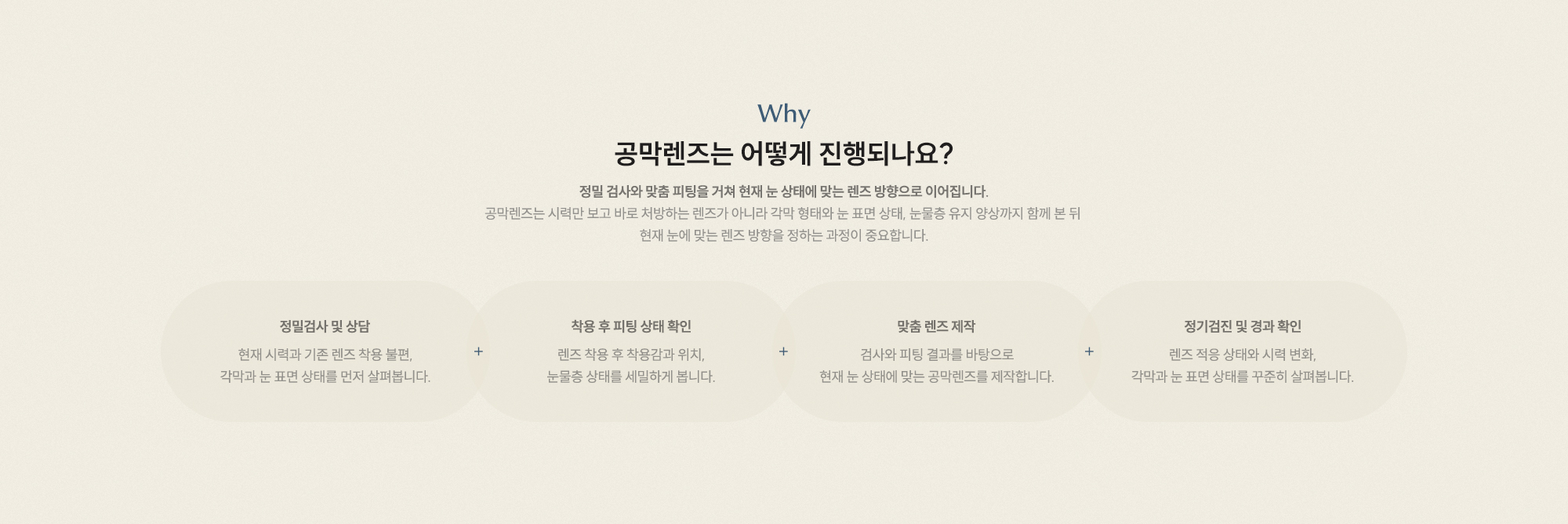 Why

공막렌즈는 어떻게 진행되나요?

정밀 검사와 맞춤 피팅을 거쳐 현재 눈 상태에 맞는 렌즈 방향으로 이어집니다.
공막렌즈는 시력만 보고 바로 처방하는 렌즈가 아니라 각막 형태와 눈 표면 상태, 눈물층 유지 양상까지 함께 본 뒤 현재 눈에 맞는 렌즈 방향을 정하는 과정이 중요합니다.

정밀검사 및 상담

현재 시력과 기존 렌즈 착용 불편,
각막과 눈 표면 상태를 먼저 살펴봅니다.

+

착용 후 피팅 상태 확인

렌즈 착용 후 착용감과 위치,
눈물층 상태를 세밀하게 봅니다.

+

맞춤 렌즈 제작

검사와 피팅 결과를 바탕으로
현재 눈 상태에 맞는 공막렌즈를 제작합니다.

+

정기검진 및 경과 확인

렌즈 적응 상태와 시력 변화,
각막과 눈 표면 상태를 꾸준히 살펴봅니다.